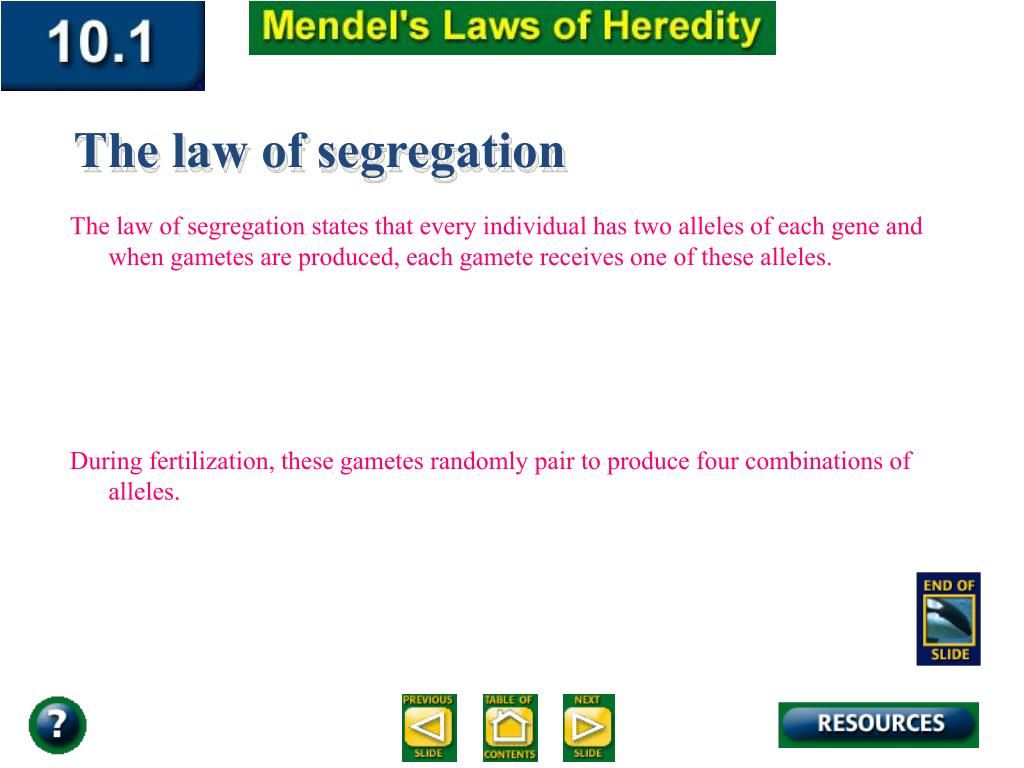 10.1

Mendel's Laws of Heredity

The law of segregation

The law of segregation states that every individual has two alleles of each gene and when gametes are produced, each gamete receives one of these alleles.

During fertilization, these gametes randomly pair to produce four combinations of alleles.

END OF SLIDE

?

PREVIOUS SLIDE

TABLE OF CONTENTS

NEXT SLIDE

RESOURCES